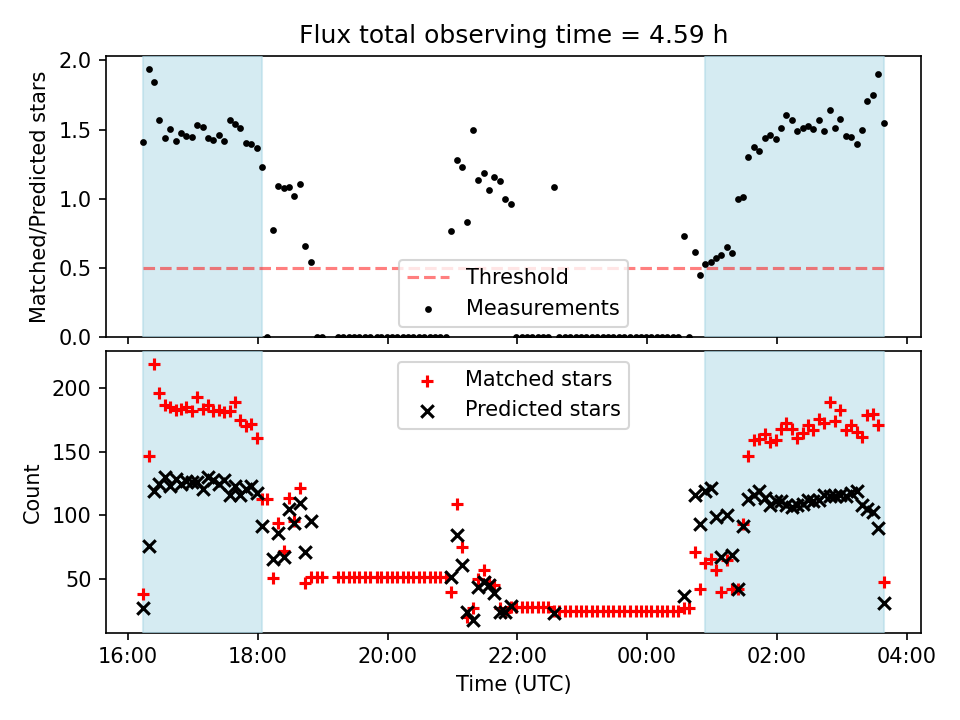 Flux total observing time = 4.59 h

Matched/Predicted stars

2.0
1.5
1.0
0.5
0.0

Threshold
Measurements

Count

200
150
100
50

Matched stars
Predicted stars

16:00
18:00
20:00
22:00
00:00
02:00
04:00

Time (UTC)